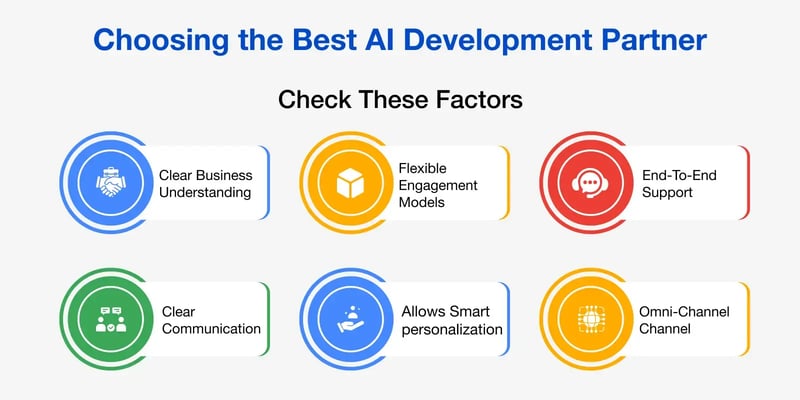 Choosing the Best AI Development Partner

Check These Factors

Clear Business Understanding

Flexible Engagement Models

End-To-End Support

Clear Communication

Allows Smart personalization

Omni-Channel Channel